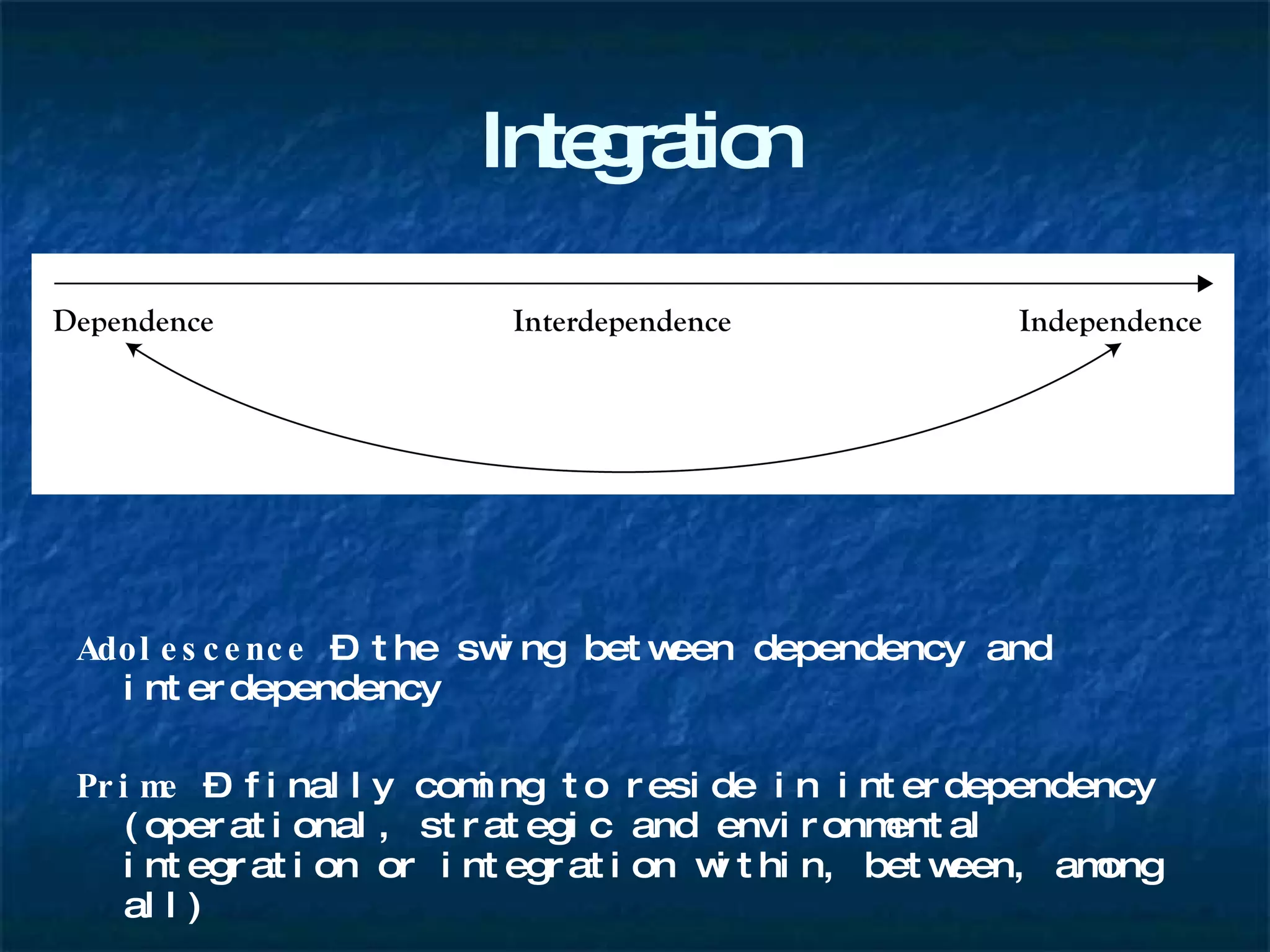 Integration

Dependence

Interdependence

Independence

Adolescence Ð the swing between dependency and interdependency

Prime Ð finally coming to reside in interdependency (operational, strategic and environmental integration or integration within, between, among all)